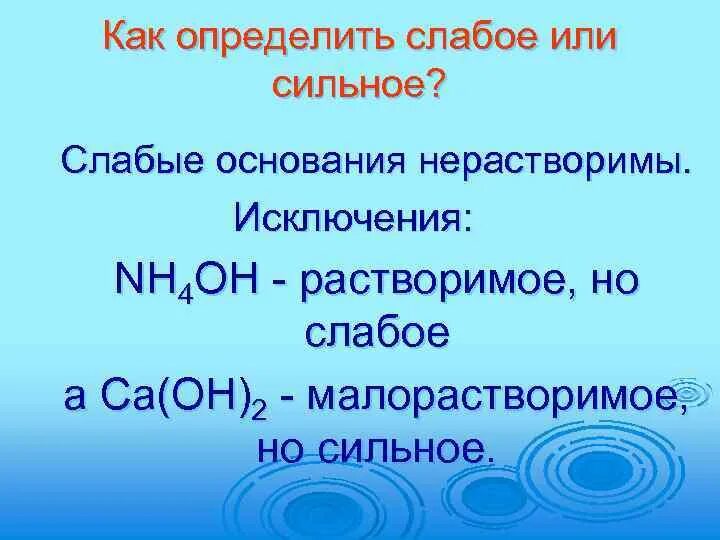 Как определить слабое или сильное?

Слабые основания нерастворимы.

Исключения:

$NH_4OH$ - растворимое, но слабое

а $Ca(OH)_2$ - малорастворимое, но сильное.